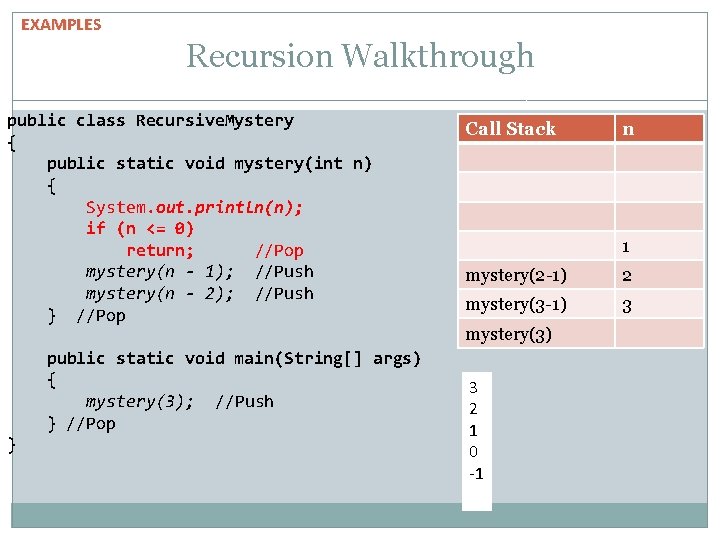 EXAMPLES

Recursion Walkthrough

public class RecursiveMystery
{
    public static void mystery(int n)
    {
        System.out.println(n);
        if (n <= 0)
            return;      //Pop
        mystery(n - 1);  //Push
        mystery(n - 2);  //Push
    }  //Pop

    public static void main(String[] args)
    {
        mystery(3);  //Push
    } //Pop
}

| Call Stack | n |
|---|---|
| | |
| | |
| | |
| | 1 |
| mystery(2-1) | 2 |
| mystery(3-1) | 3 |
| mystery(3) | |

3
2
1
0
-1